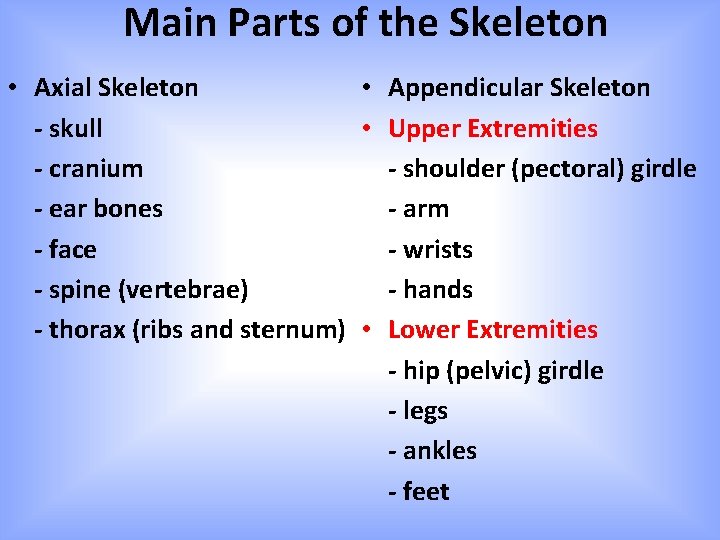 Main Parts of the Skeleton

• Axial Skeleton
- skull
- cranium
- ear bones
- face
- spine (vertebrae)
- thorax (ribs and sternum)

• Appendicular Skeleton
• Upper Extremities
- shoulder (pectoral) girdle
- arm
- wrists
- hands
• Lower Extremities
- hip (pelvic) girdle
- legs
- ankles
- feet